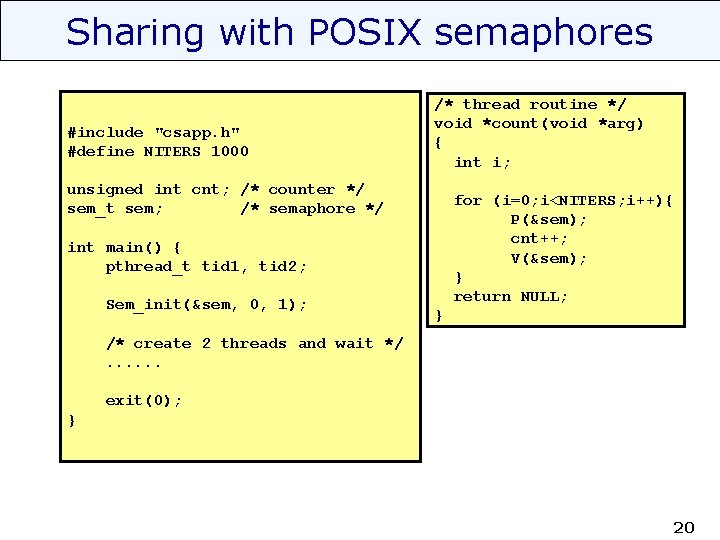 Sharing with POSIX semaphores

#include "csapp.h"
#define NITERS 1000

unsigned int cnt; /* counter */
sem_t sem;        /* semaphore */

int main() {
    pthread_t tid1, tid2;

    Sem_init(&sem, 0, 1);

    /* create 2 threads and wait */
    ......

    exit(0);
}

/* thread routine */
void *count(void *arg)
{
  int i;

  for (i=0;i<NITERS;i++){
        P(&sem);
        cnt++;
        V(&sem);
  }
  return NULL;
}

20